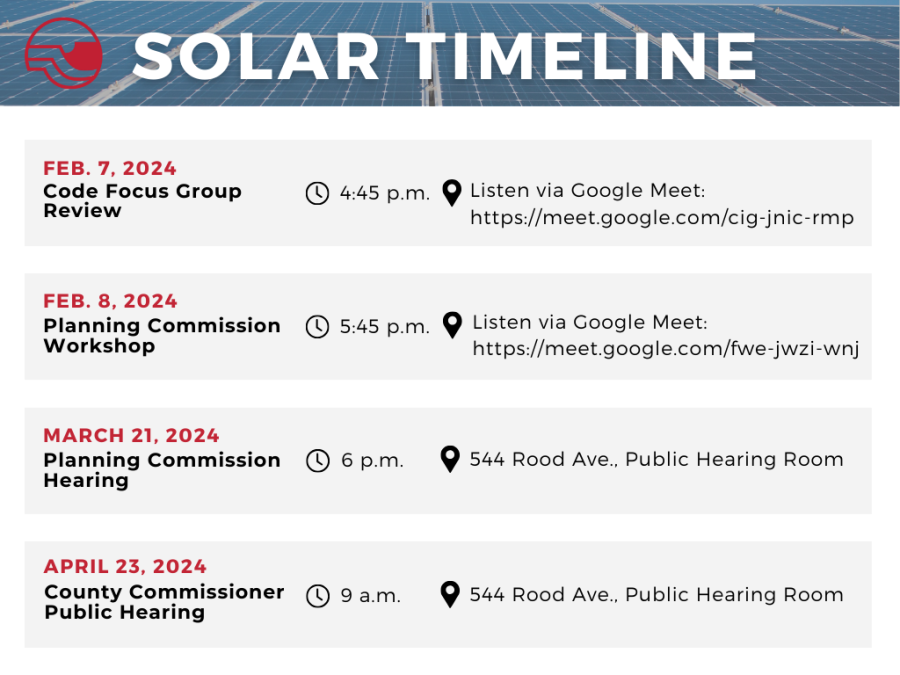 SOLAR TIMELINE

FEB. 7, 2024
Code Focus Group Review
4:45 p.m.
Listen via Google Meet: https://meet.google.com/cig-jnic-rmp

FEB. 8, 2024
Planning Commission Workshop
5:45 p.m.
Listen via Google Meet: https://meet.google.com/fwe-jwzi-wnj

MARCH 21, 2024
Planning Commission Hearing
6 p.m.
544 Rood Ave., Public Hearing Room

APRIL 23, 2024
County Commissioner Public Hearing
9 a.m.
544 Rood Ave., Public Hearing Room